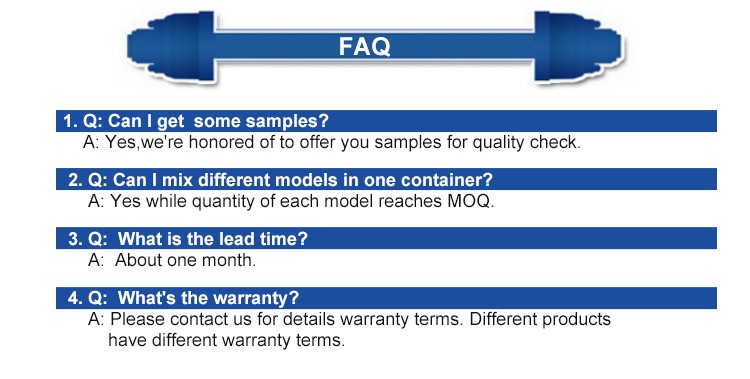 FAQ

1. Q: Can I get some samples?
A: Yes,we're honored of to offer you samples for quality check.

2. Q: Can I mix different models in one container?
A: Yes while quantity of each model reaches MOQ.

3. Q: What is the lead time?
A: About one month.

4. Q: What's the warranty?
A: Please contact us for details warranty terms. Different products have different warranty terms.